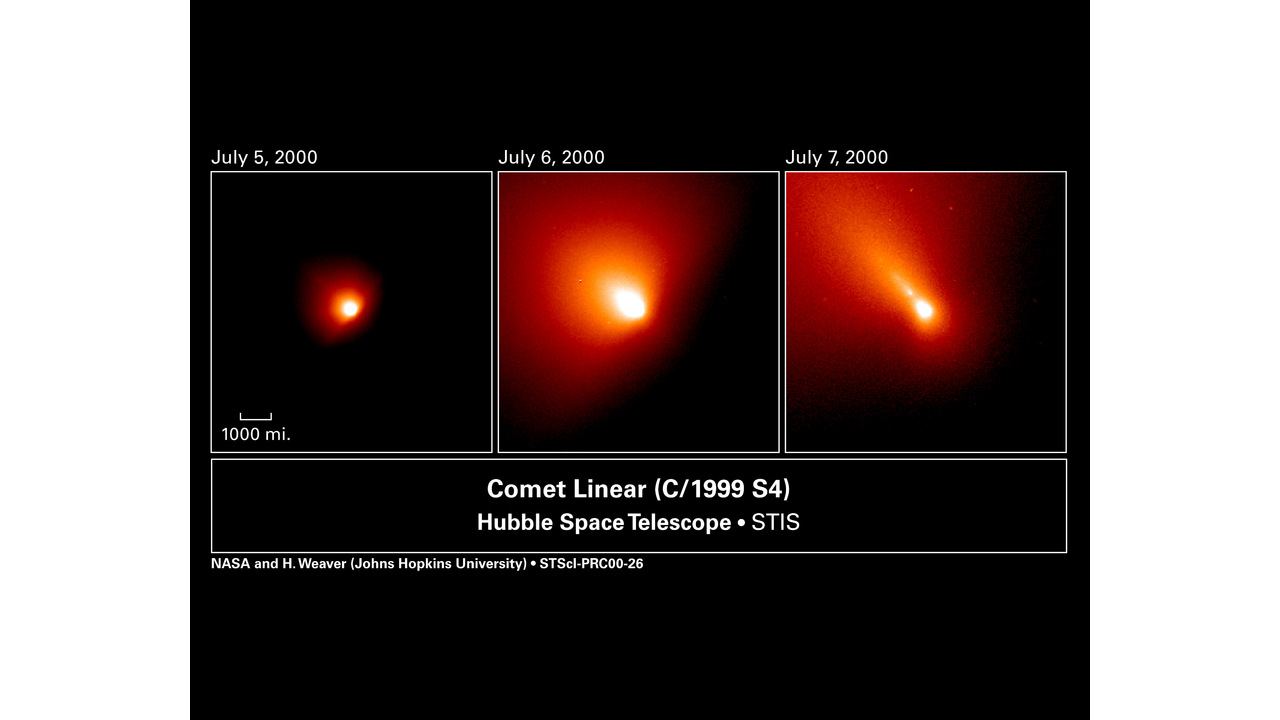 July 5, 2000

July 6, 2000

July 7, 2000

1000 mi.

Comet Linear (C/1999 S4)
Hubble Space Telescope • STIS

NASA and H. Weaver (Johns Hopkins University) • STScI-PRC00-26